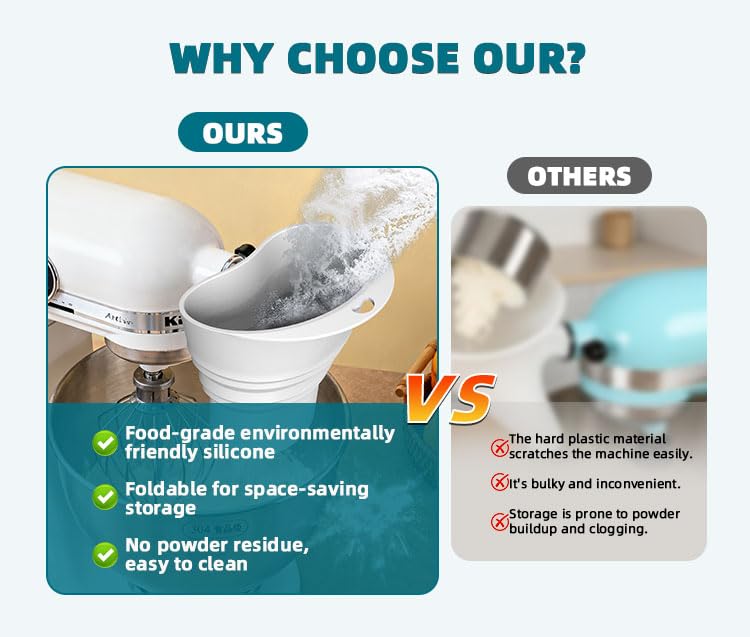 WHY CHOOSE OUR?

OURS

Food-grade environmentally friendly silicone

Foldable for space-saving storage

No powder residue, easy to clean

VS

OTHERS

The hard plastic material scratches the machine easily.

It's bulky and inconvenient.

Storage is prone to powder buildup and clogging.